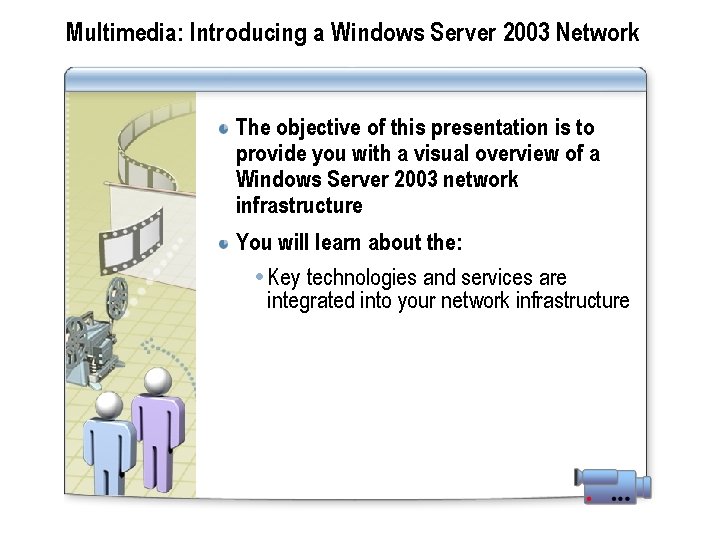 Multimedia: Introducing a Windows Server 2003 Network

The objective of this presentation is to provide you with a visual overview of a Windows Server 2003 network infrastructure

You will learn about the:

Key technologies and services are integrated into your network infrastructure